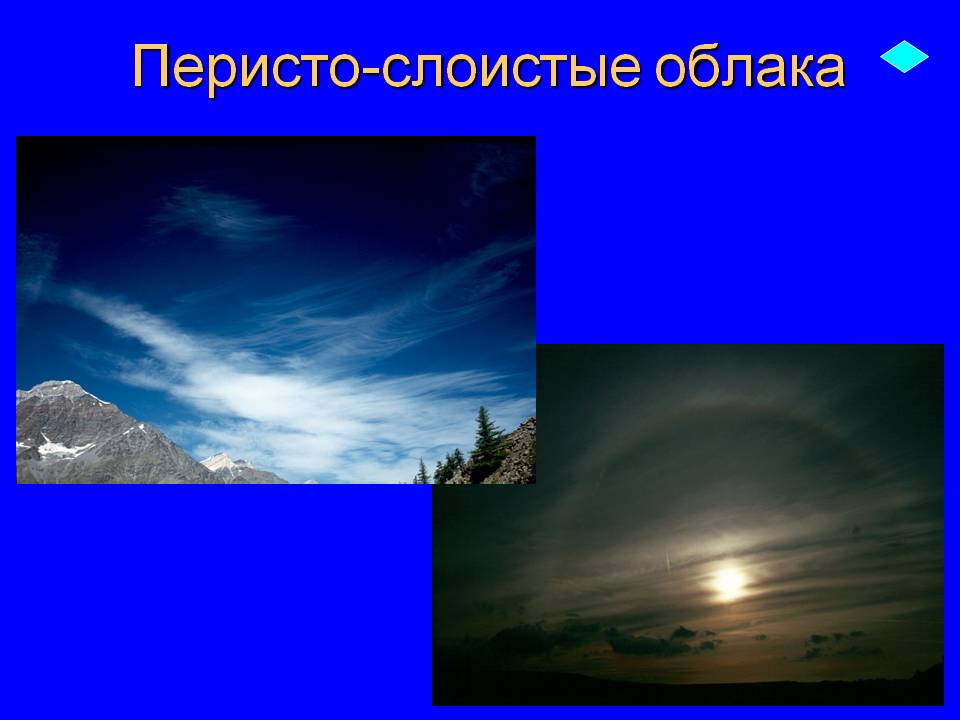 Перисто-слоистые облака